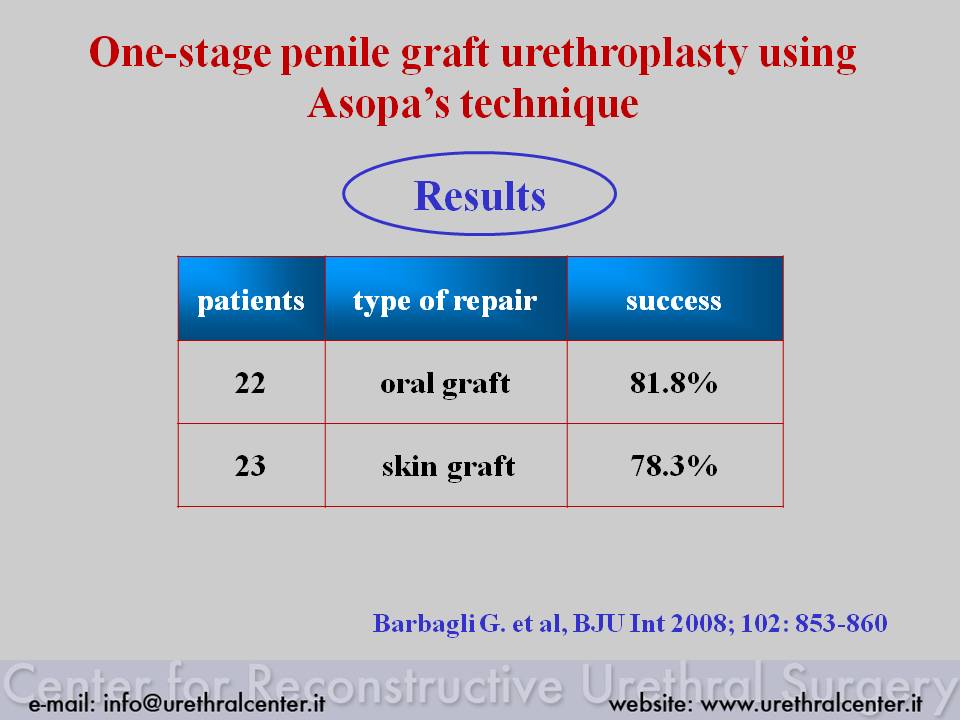 One-stage penile graft urethroplasty using Asopa's technique

Results

| patients | type of repair | success |
|---|---|---|
| 22 | oral graft | 81.8% |
| 23 | skin graft | 78.3% |

Barbagli G. et al, BJU Int 2008; 102: 853-860

Center for Reconstructive Urethral Surgery

e-mail: info@urethralcenter.it

website: www.urethralcenter.it